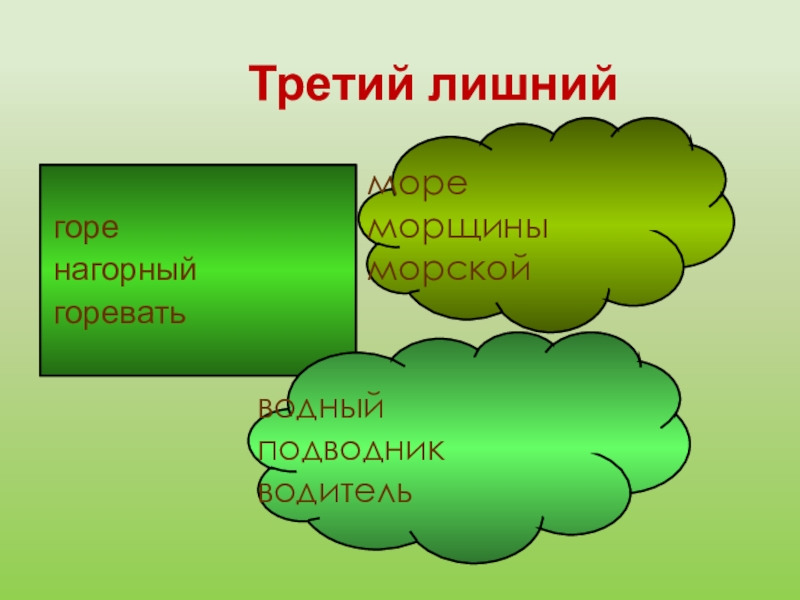 Третий лишний

горе
нагорный
горевать

море
морщины
морской

водный
подводник
водитель